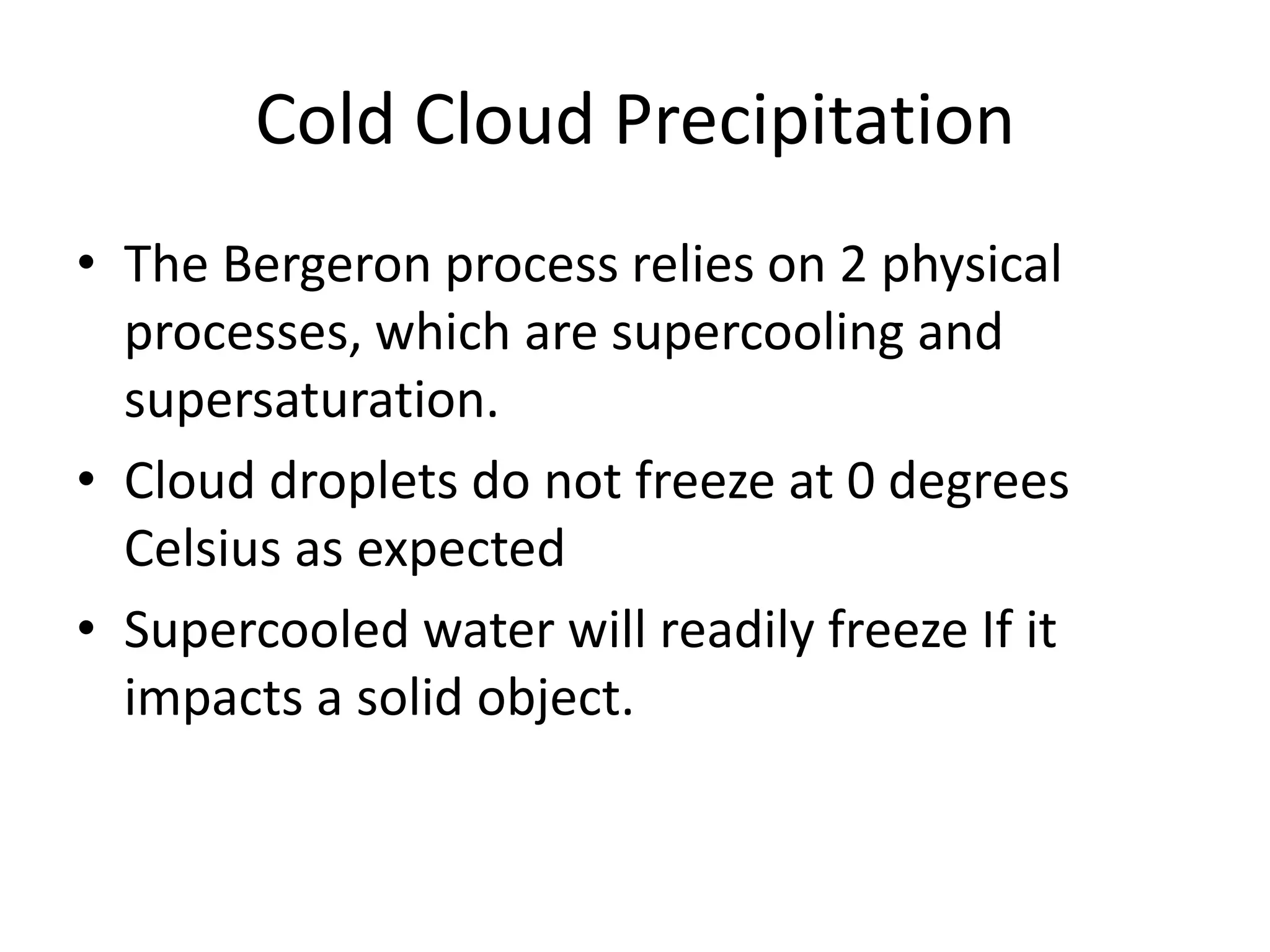 Cold Cloud Precipitation

• The Bergeron process relies on 2 physical processes, which are supercooling and supersaturation.
• Cloud droplets do not freeze at 0 degrees Celsius as expected
• Supercooled water will readily freeze If it impacts a solid object.